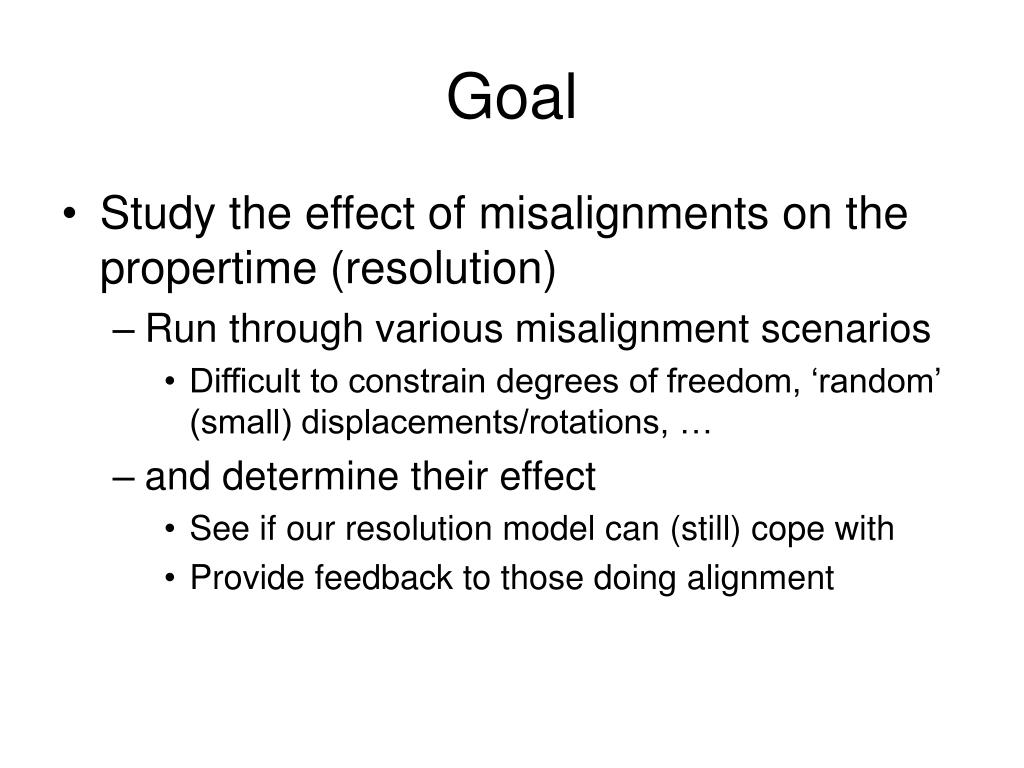 Goal

• Study the effect of misalignments on the propertime (resolution)
– Run through various misalignment scenarios
• Difficult to constrain degrees of freedom, ‘random’ (small) displacements/rotations, …
– and determine their effect
• See if our resolution model can (still) cope with
• Provide feedback to those doing alignment